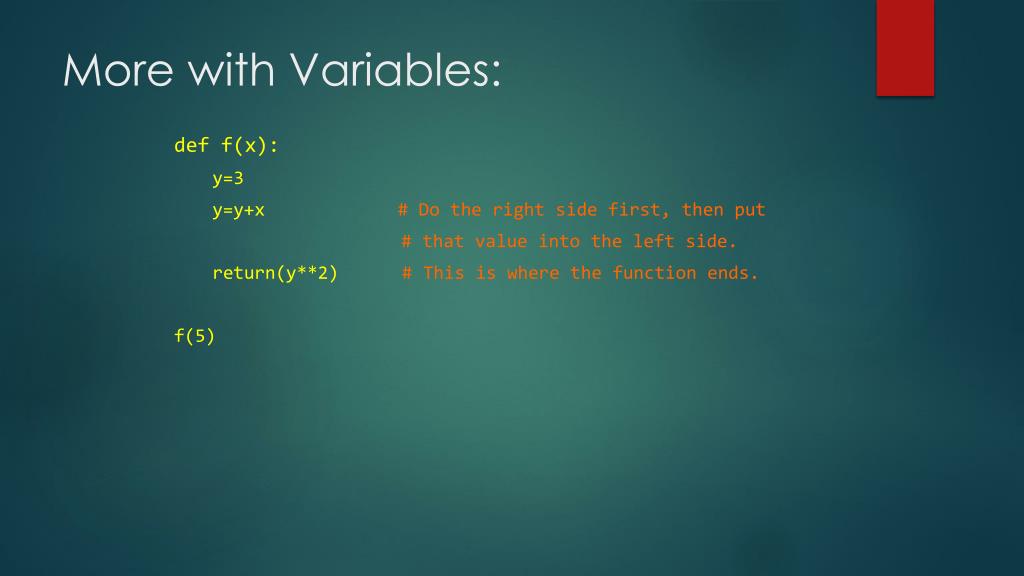 More with Variables:

def f(x):
    y=3
    y=y+x            # Do the right side first, then put
                     # that value into the left side.
    return(y**2)     # This is where the function ends.

f(5)